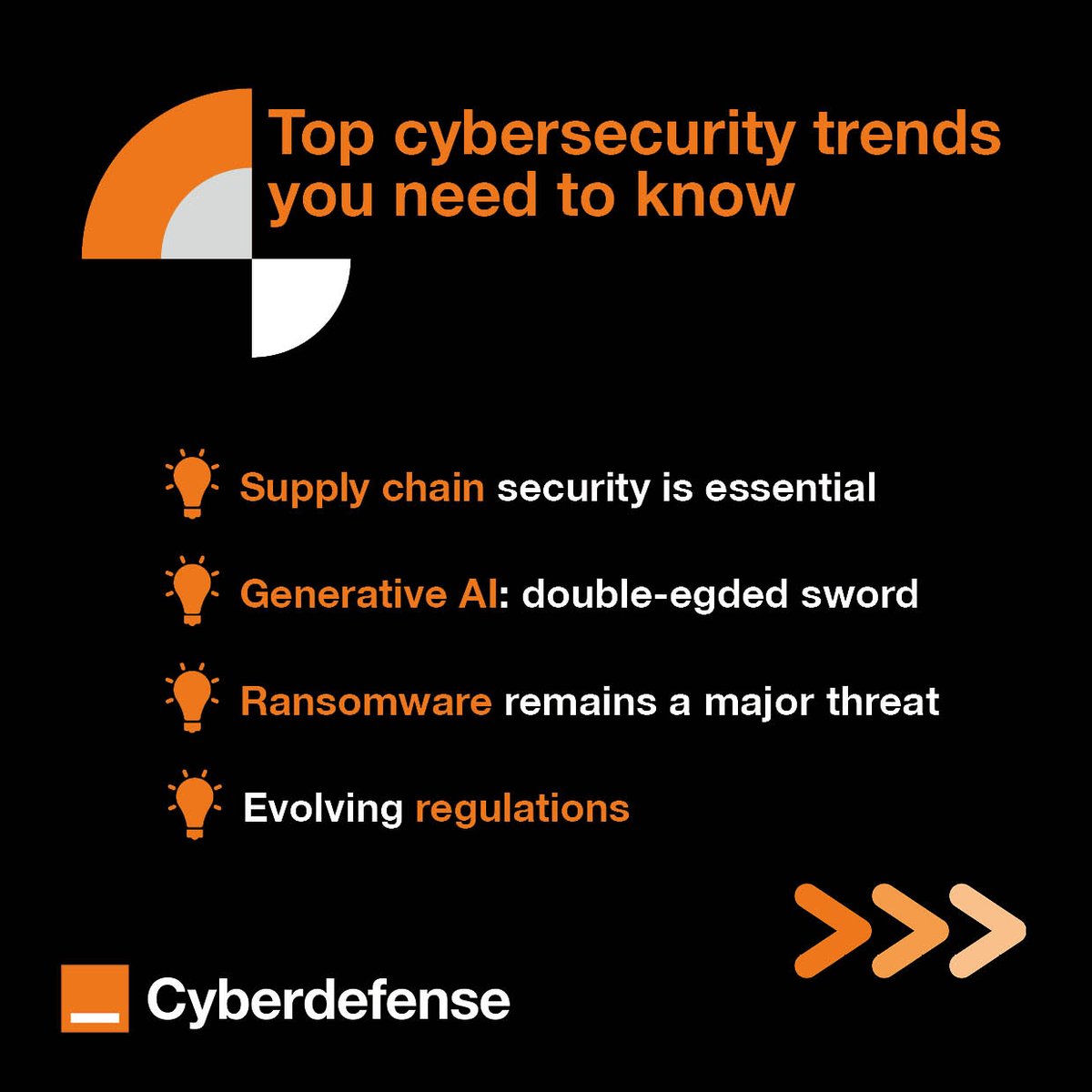 Top cybersecurity trends you need to know

Supply chain security is essential

Generative AI: double-egded sword

Ransomware remains a major threat

Evolving regulations

Cyberdefense